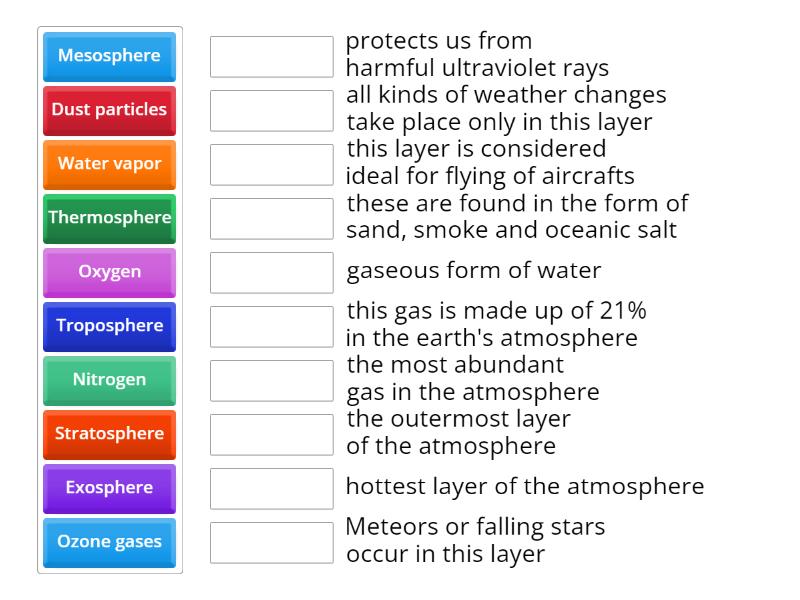 Mesosphere
Dust particles
Water vapor
Thermosphere
Oxygen
Troposphere
Nitrogen
Stratosphere
Exosphere
Ozone gases

protects us from harmful ultraviolet rays

all kinds of weather changes take place only in this layer

this layer is considered ideal for flying of aircrafts

these are found in the form of sand, smoke and oceanic salt

gaseous form of water

this gas is made up of 21% in the earth's atmosphere

the most abundant gas in the atmosphere

the outermost layer of the atmosphere

hottest layer of the atmosphere

Meteors or falling stars occur in this layer